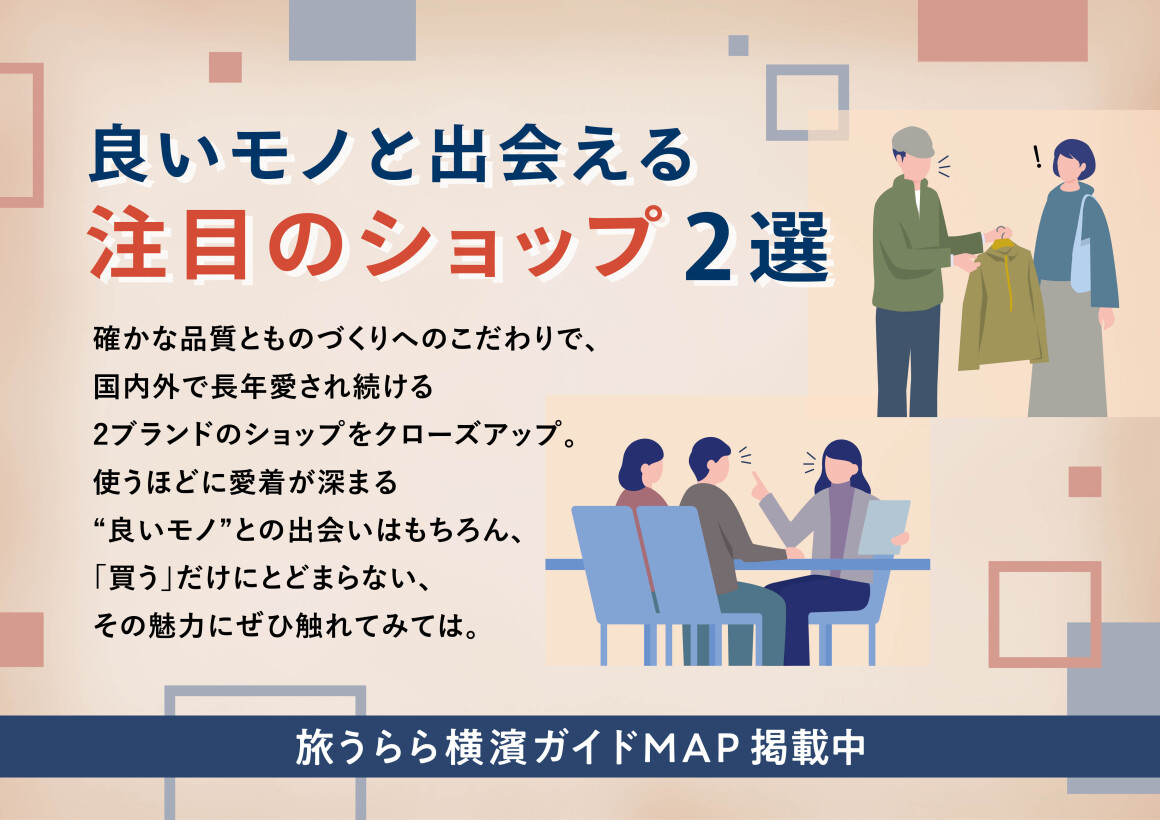 良いモノと出会える
注目のショップ2選

確かな品質とものづくりへのこだわりで、
国内外で長年愛され続ける
2ブランドのショップをクローズアップ。
使うほどに愛着が深まる
“良いモノ”との出会いはもちろん、
「買う」だけにとどまらない、
その魅力にぜひ触れてみては。

旅うらら横濱ガイドMAP掲載中